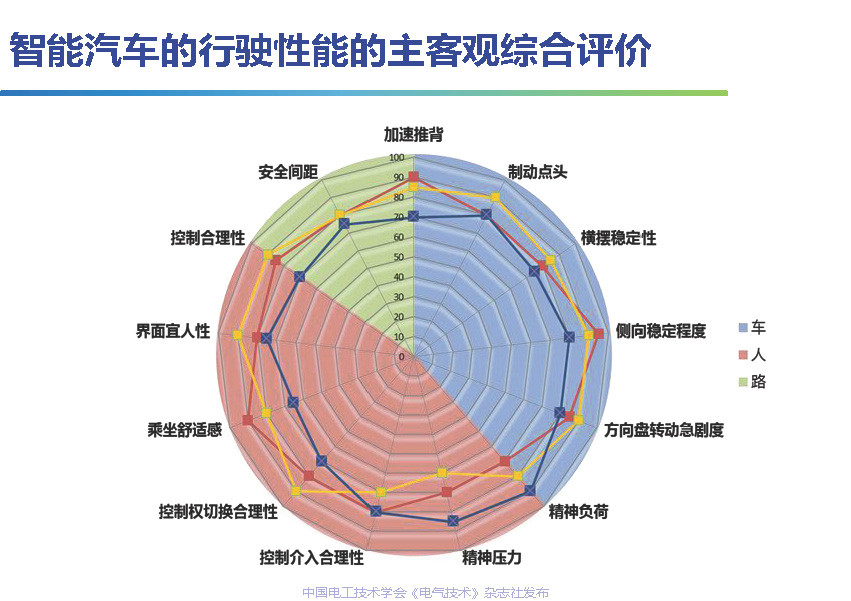 智能汽车的行驶性能的主客观综合评价

加速推背
制动点头
横摆稳定性
侧向稳定程度
方向盘转动急剧度
精神负荷
精神压力
控制介入合理性
控制权切换合理性
乘坐舒适感
界面宜人性
控制合理性
安全间距

100
90
80
70
60
50
40
30
20
10
0

车
人
路

中国电工技术学会《电气技术》杂志社发布